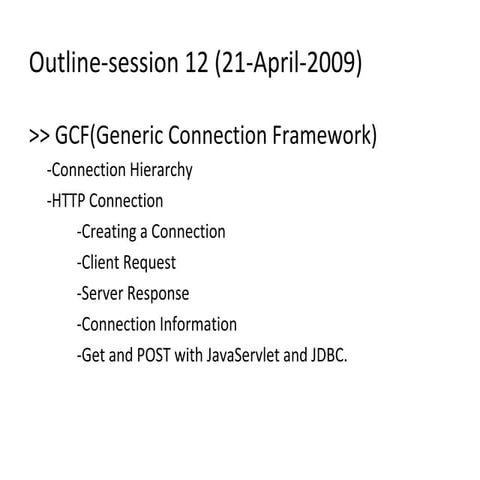 Outline-session 12 (21-April-2009)

>> GCF(Generic Connection Framework)

-Connection Hierarchy

-HTTP Connection

-Creating a Connection

-Client Request

-Server Response

-Connection Information

-Get and POST with JavaServlet and JDBC.